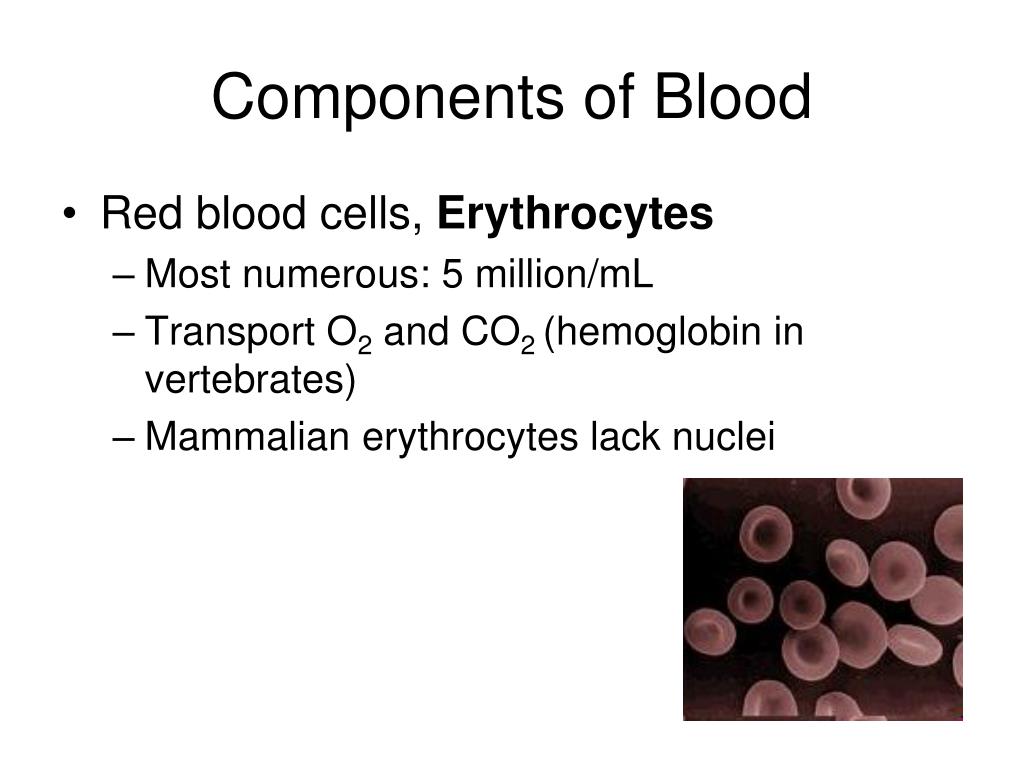 Components of Blood

• Red blood cells, **Erythrocytes**
– Most numerous: 5 million/mL
– Transport $O_2$ and $CO_2$ (hemoglobin in vertebrates)
– Mammalian erythrocytes lack nuclei